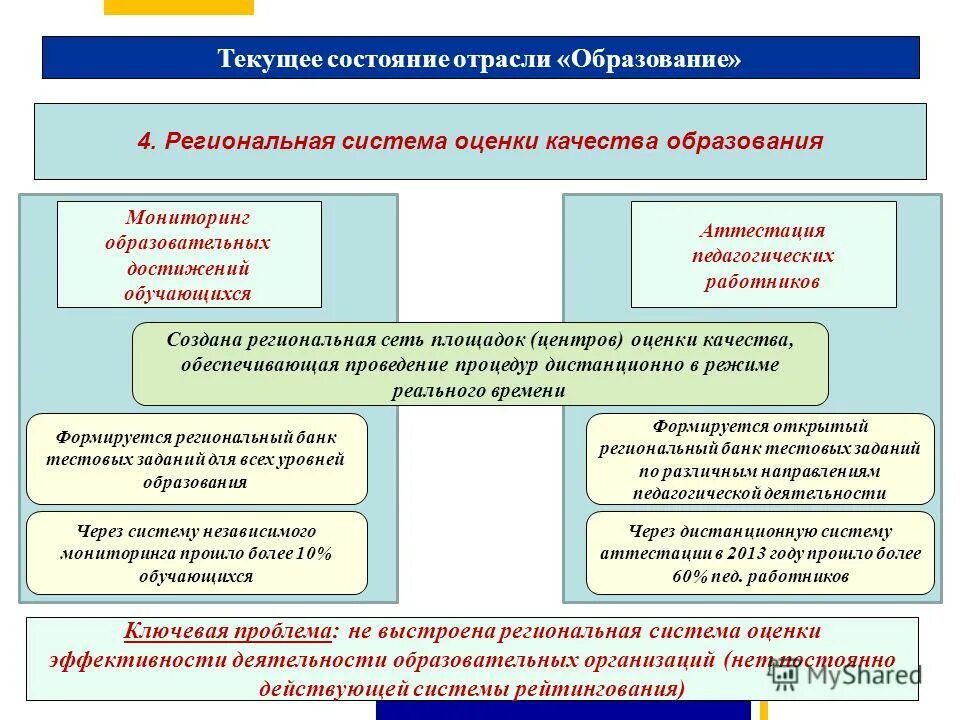 Текущее состояние отрасли «Образование»

4. Региональная система оценки качества образования

Мониторинг образовательных достижений обучающихся

Аттестация педагогических работников

Создана региональная сеть площадок (центров) оценки качества, обеспечивающая проведение процедур дистанционно в режиме реального времени

Формируется региональный банк тестовых заданий для всех уровней образования

Через систему независимого мониторинга прошло более 10% обучающихся

Формируется открытый региональный банк тестовых заданий по различным направлениям педагогической деятельности

Через дистанционную систему аттестации в 2013 году прошло более 60% пед. работников

Ключевая проблема: не выстроена региональная система оценки эффективности деятельности образовательных организаций (нет постоянно действующей системы рейтингования)

MyShared